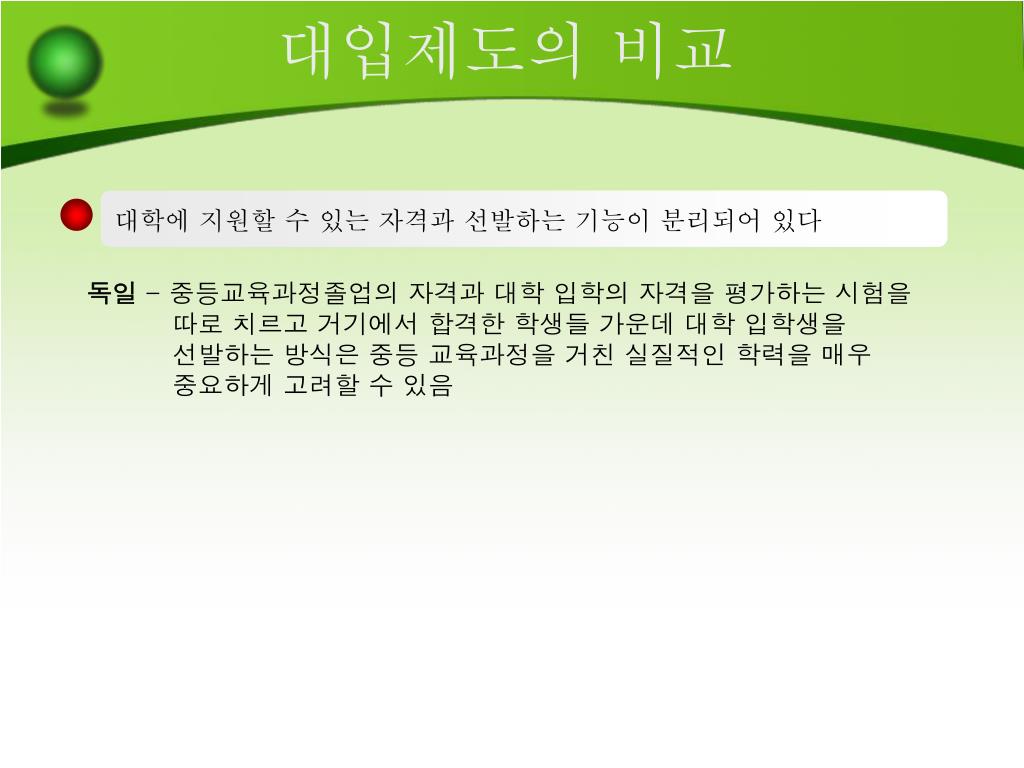 대입제도의 비교

대학에 지원할 수 있는 자격과 선발하는 기능이 분리되어 있다

독일 – 중등교육과정졸업의 자격과 대학 입학의 자격을 평가하는 시험을 따로 치르고 거기에서 합격한 학생들 가운데 대학 입학생을 선발하는 방식은 중등 교육과정을 거친 실질적인 학력을 매우 중요하게 고려할 수 있음